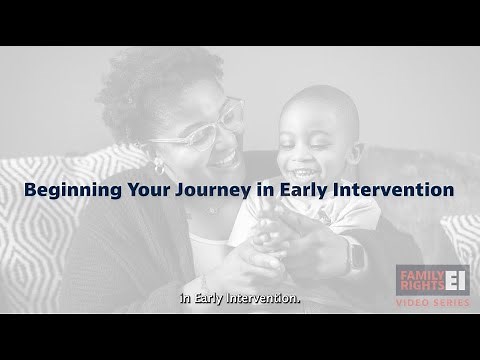 Beginning Your Journey in Early Intervention

in Early Intervention.

FAMILY RIGHTS EI
VIDEO SERIES